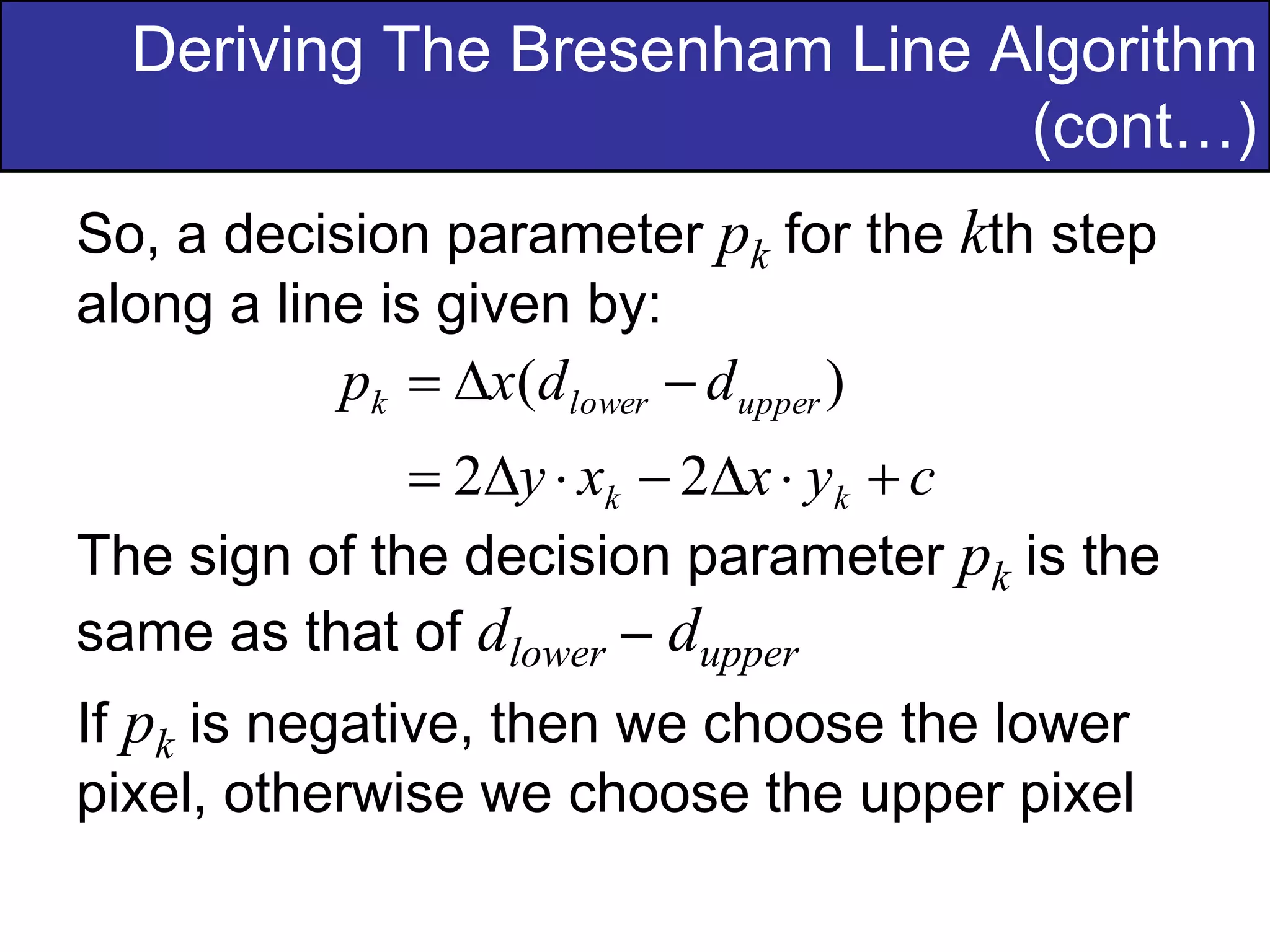 Deriving The Bresenham Line Algorithm (cont…)

So, a decision parameter $p_k$ for the $k$th step along a line is given by:

$p_k = \Delta x(d_{lower} - d_{upper})$

$= 2\Delta y \cdot x_k - 2\Delta x \cdot y_k + c$

The sign of the decision parameter $p_k$ is the same as that of $d_{lower} - d_{upper}$

If $p_k$ is negative, then we choose the lower pixel, otherwise we choose the upper pixel